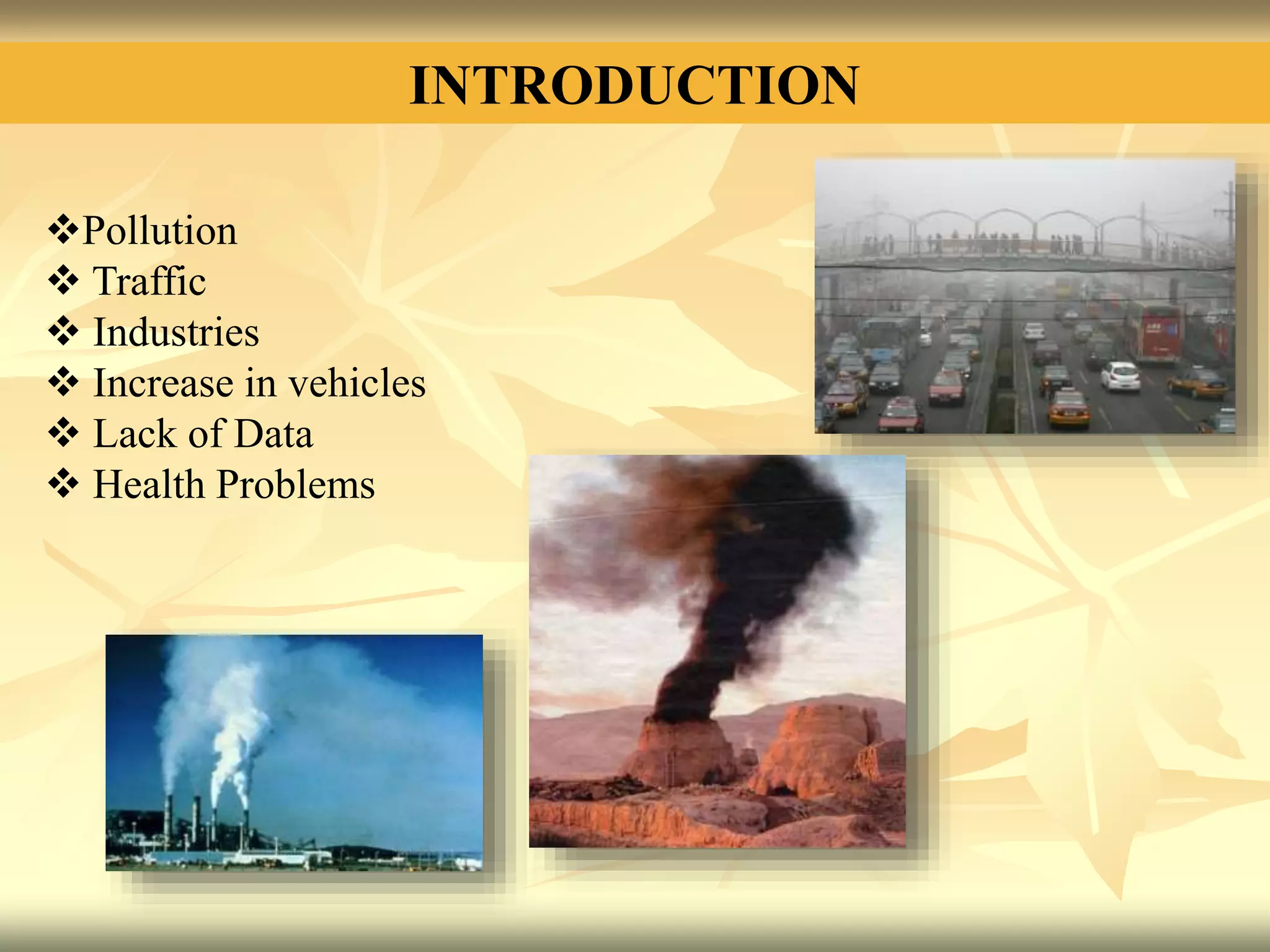 INTRODUCTION

❖Pollution
❖ Traffic
❖ Industries
❖ Increase in vehicles
❖ Lack of Data
❖ Health Problems